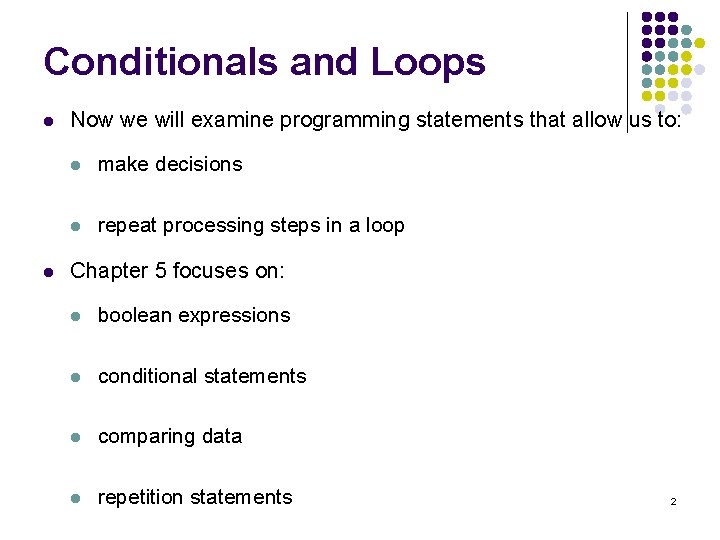 Conditionals and Loops

- Now we will examine programming statements that allow us to:
  - make decisions
  - repeat processing steps in a loop
- Chapter 5 focuses on:
  - boolean expressions
  - conditional statements
  - comparing data
  - repetition statements

2